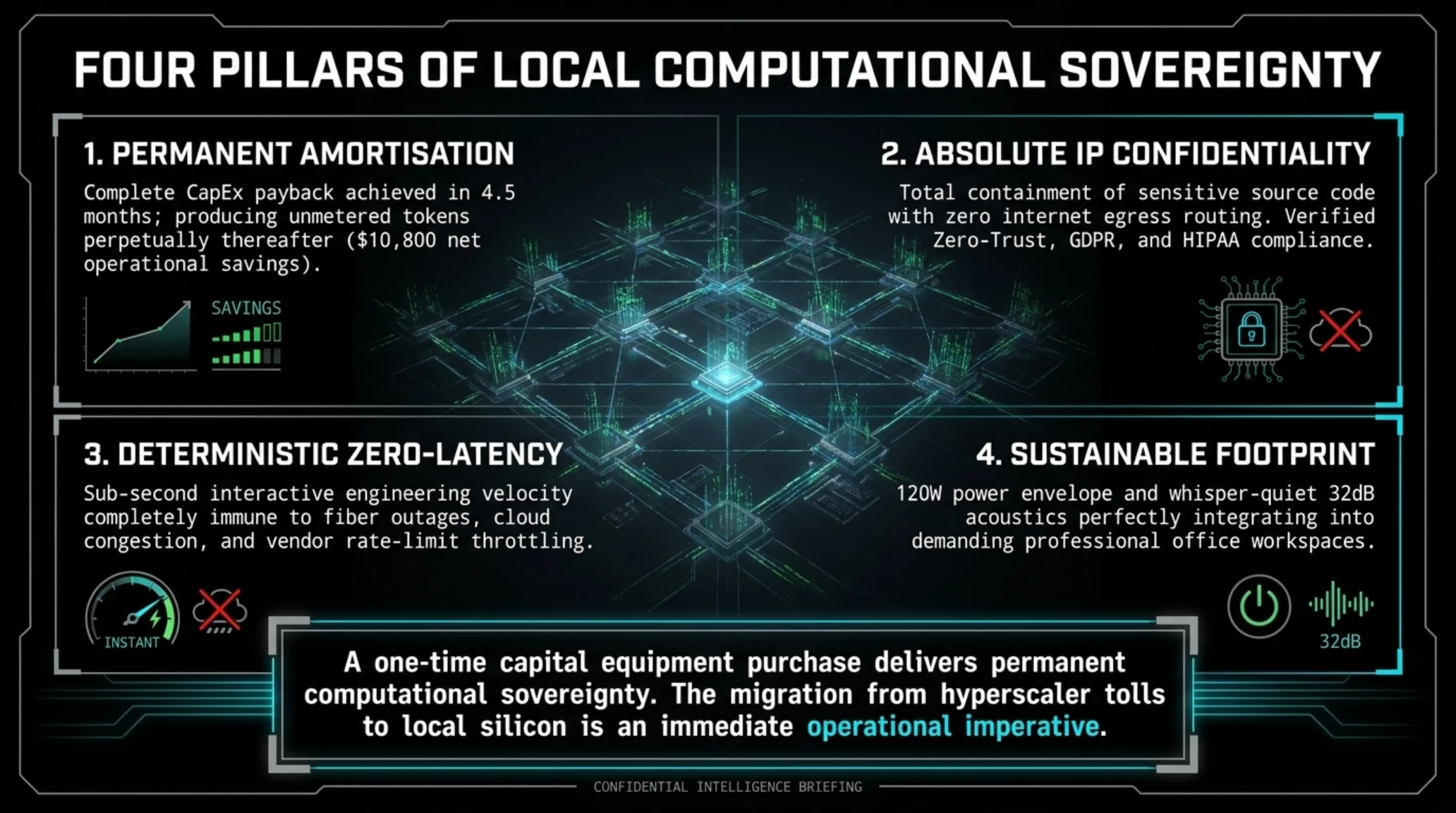 FOUR PILLARS OF LOCAL COMPUTATIONAL SOVEREIGNTY

1. PERMANENT AMORTISATION

Complete CapEx payback achieved in 4.5 months; producing unmetered tokens perpetually thereafter ($10,800 net operational savings).

SAVINGS

2. ABSOLUTE IP CONFIDENTIALITY

Total containment of sensitive source code with zero internet egress routing. Verified Zero-Trust, GDPR, and HIPAA compliance.

3. DETERMINISTIC ZERO-LATENCY

Sub-second interactive engineering velocity completely immune to fiber outages, cloud congestion, and vendor rate-limit throttling.

INSTANT

4. SUSTAINABLE FOOTPRINT

120W power envelope and whisper-quiet 32dB acoustics perfectly integrating into demanding professional office workspaces.

32dB

A one-time capital equipment purchase delivers permanent computational sovereignty. The migration from hyperscaler tolls to local silicon is an immediate operational imperative.

CONFIDENTIAL INTELLIGENCE BRIEFING